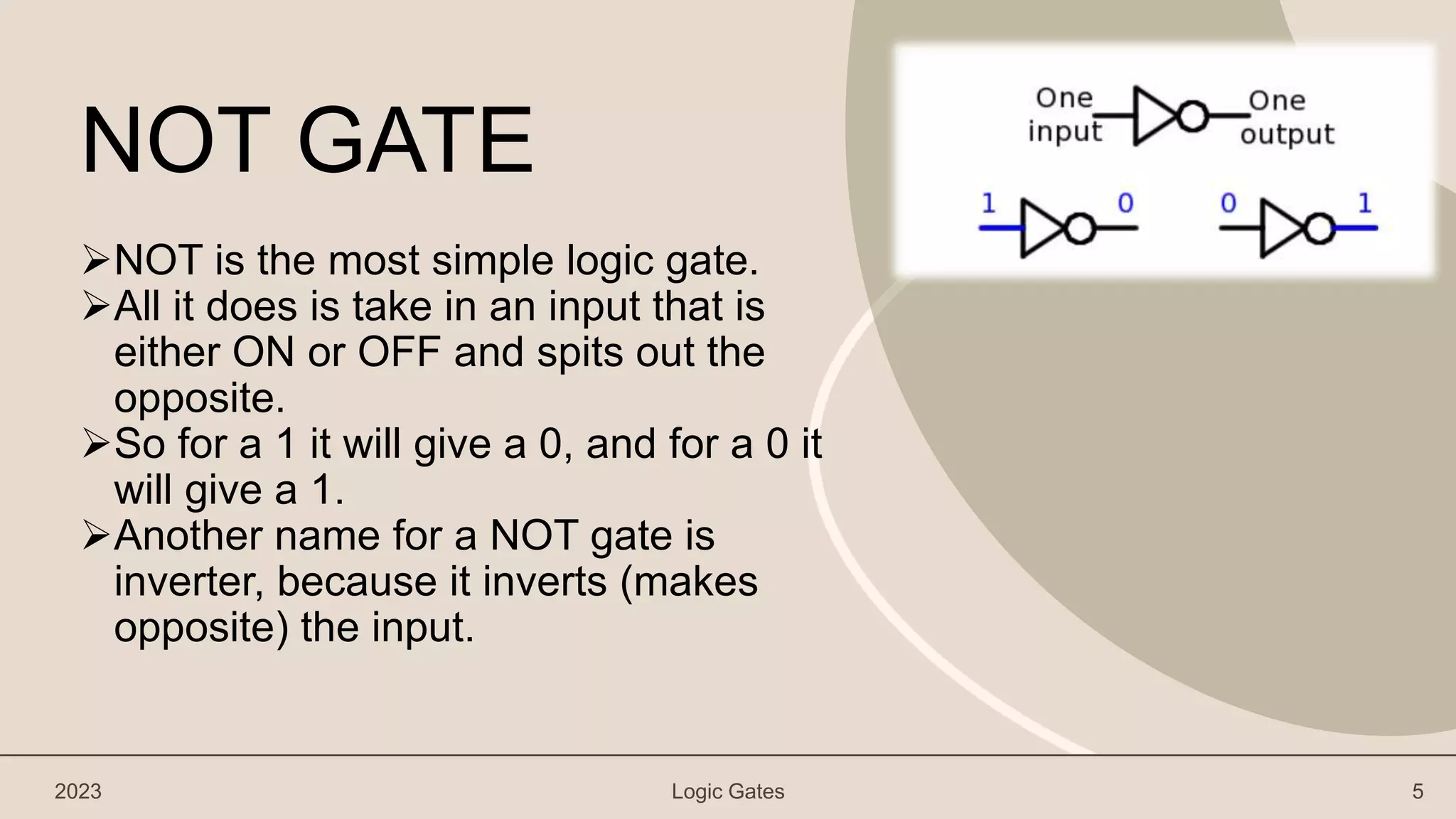 NOT GATE

➢NOT is the most simple logic gate.
➢All it does is take in an input that is either ON or OFF and spits out the opposite.
➢So for a 1 it will give a 0, and for a 0 it will give a 1.
➢Another name for a NOT gate is inverter, because it inverts (makes opposite) the input.

One input
One output
1
0
0
1

2023
Logic Gates
5